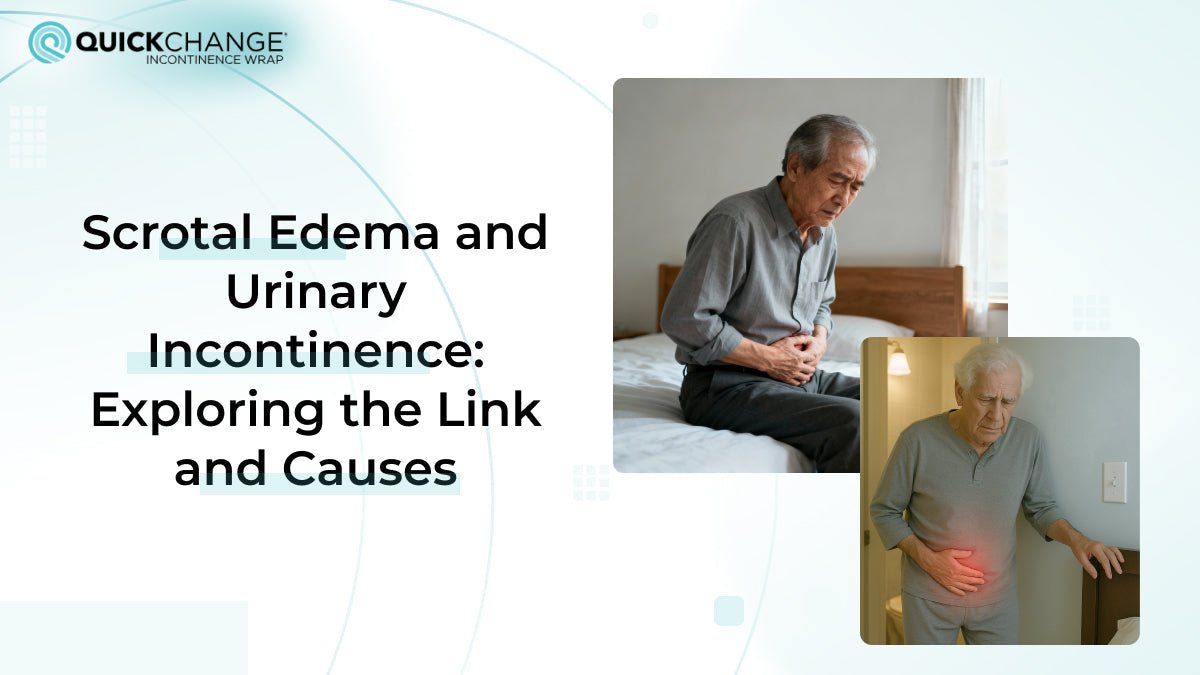 QUICKCHANGE®
INCONTINENCE WRAP

Scrotal Edema and Urinary Incontinence: Exploring the Link and Causes